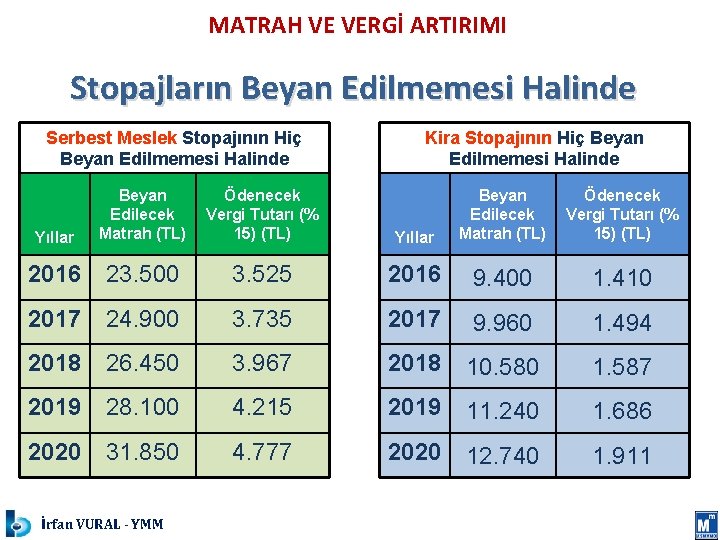 MATRAH VE VERGİ ARTIRIMI

Stopajların Beyan Edilmemesi Halinde

Serbest Meslek Stopajının Hiç Beyan Edilmemesi Halinde

| Yıllar | Beyan Edilecek Matrah (TL) | Ödenecek Vergi Tutarı (% 15) (TL) |
|---|---|---|
| 2016 | 23.500 | 3.525 |
| 2017 | 24.900 | 3.735 |
| 2018 | 26.450 | 3.967 |
| 2019 | 28.100 | 4.215 |
| 2020 | 31.850 | 4.777 |

Kira Stopajının Hiç Beyan Edilmemesi Halinde

| Yıllar | Beyan Edilecek Matrah (TL) | Ödenecek Vergi Tutarı (% 15) (TL) |
|---|---|---|
| 2016 | 9.400 | 1.410 |
| 2017 | 9.960 | 1.494 |
| 2018 | 10.580 | 1.587 |
| 2019 | 11.240 | 1.686 |
| 2020 | 12.740 | 1.911 |

İrfan VURAL - YMM